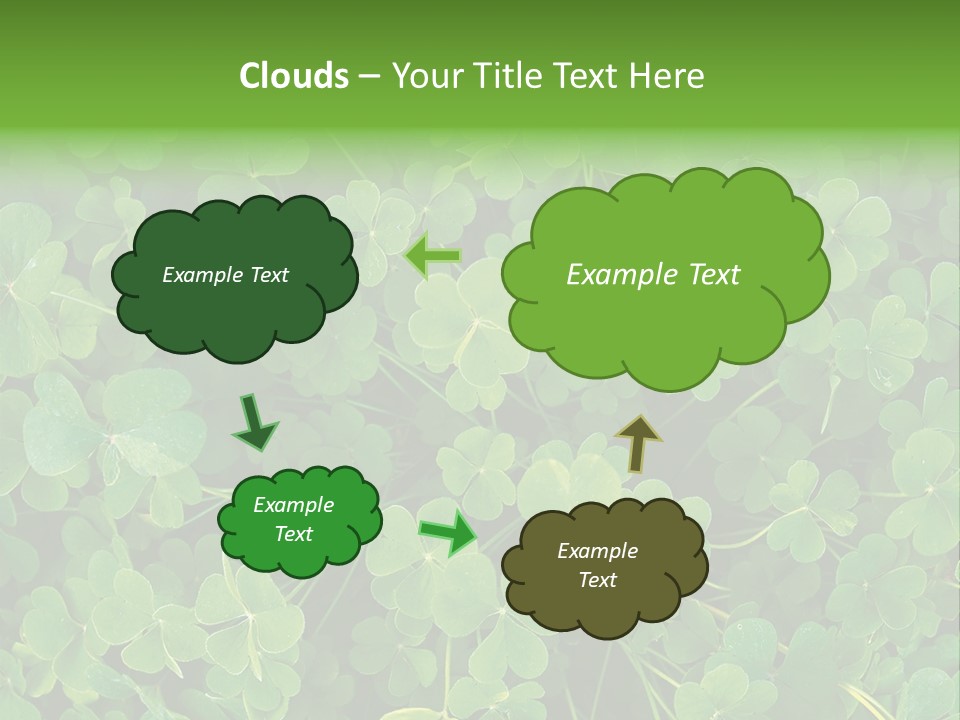 Clouds – Your Title Text Here

Example Text

Example Text

Example Text

Example Text